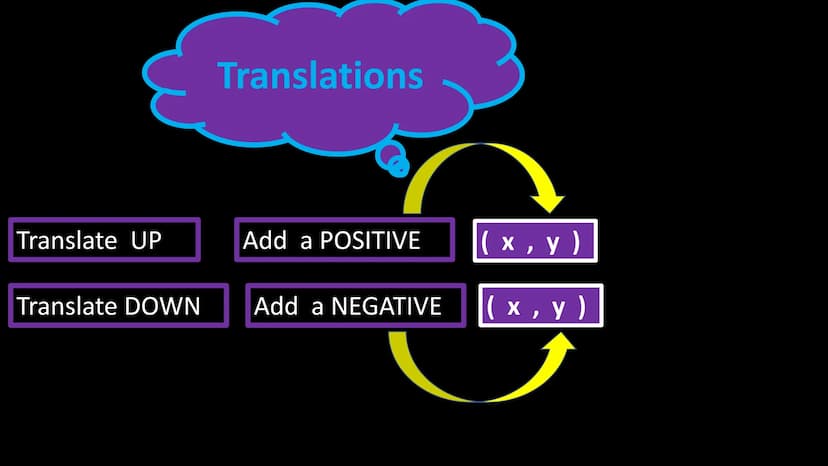 Translations

Translate UP

Add a POSITIVE

( x , y )

Translate DOWN

Add a NEGATIVE

( x , y )